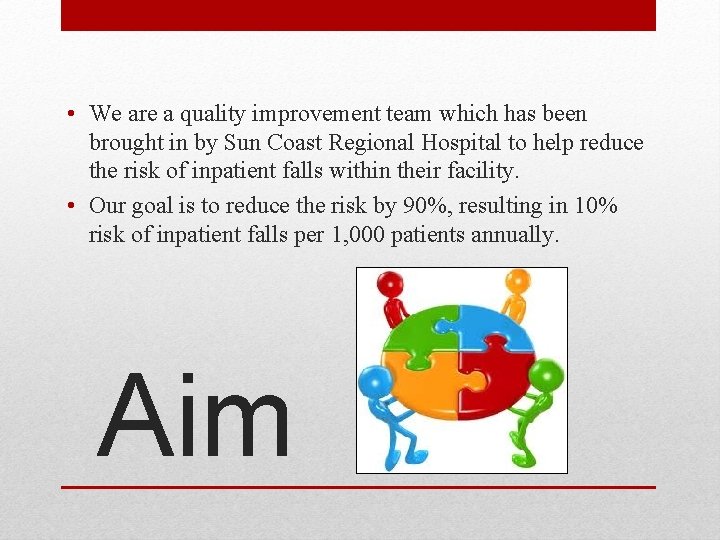 • We are a quality improvement team which has been brought in by Sun Coast Regional Hospital to help reduce the risk of inpatient falls within their facility.
• Our goal is to reduce the risk by 90%, resulting in 10% risk of inpatient falls per 1,000 patients annually.

Aim